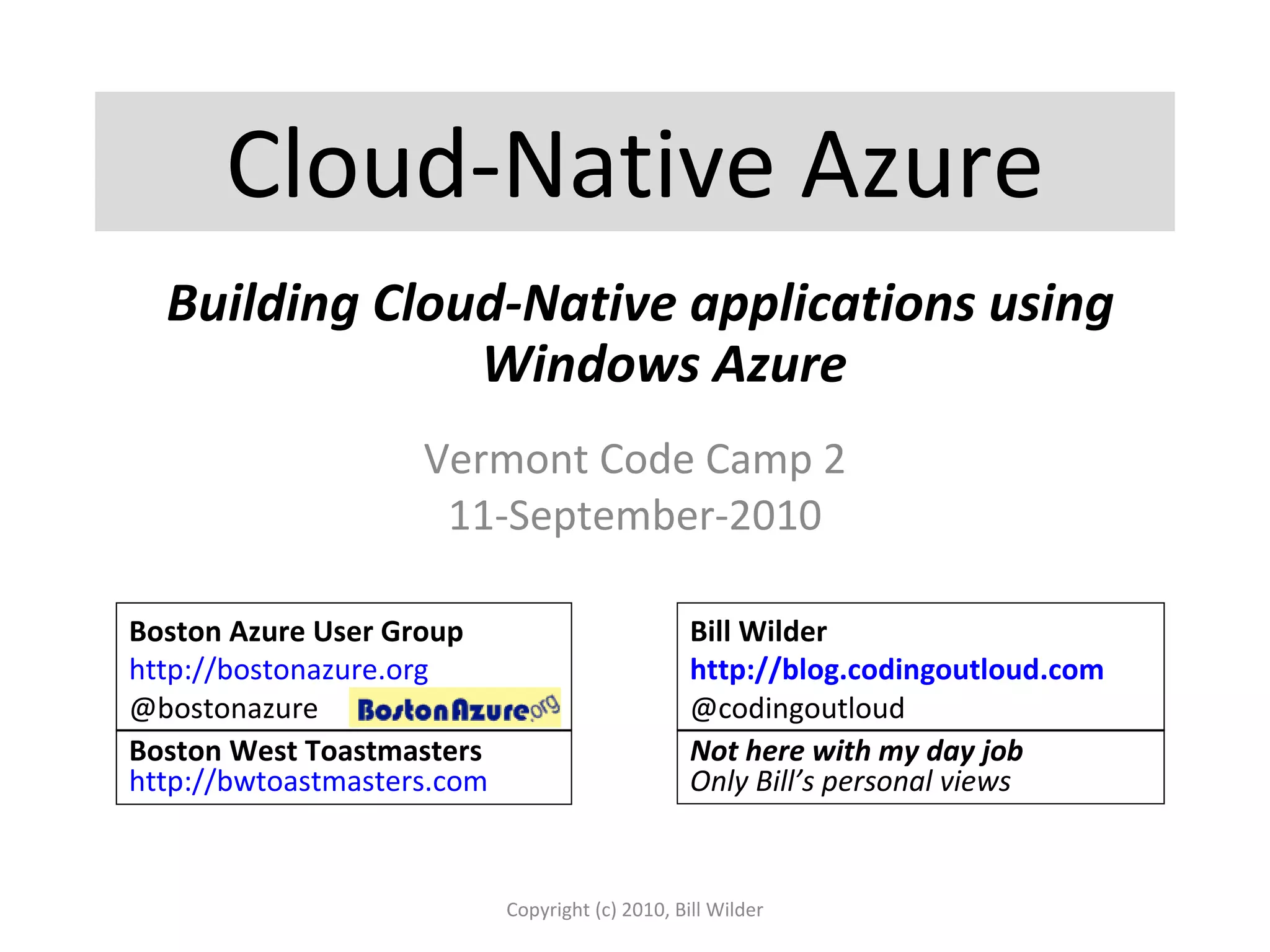 Cloud-Native Azure

Building Cloud-Native applications using Windows Azure

Vermont Code Camp 2
11-September-2010

Boston Azure User Group
http://bostonazure.org
@bostonazure BostonAzure.org

Boston West Toastmasters
http://bwtoastmasters.com

Bill Wilder
http://blog.codingoutloud.com
@codingoutloud

Not here with my day job
Only Bill's personal views

Copyright (c) 2010, Bill Wilder